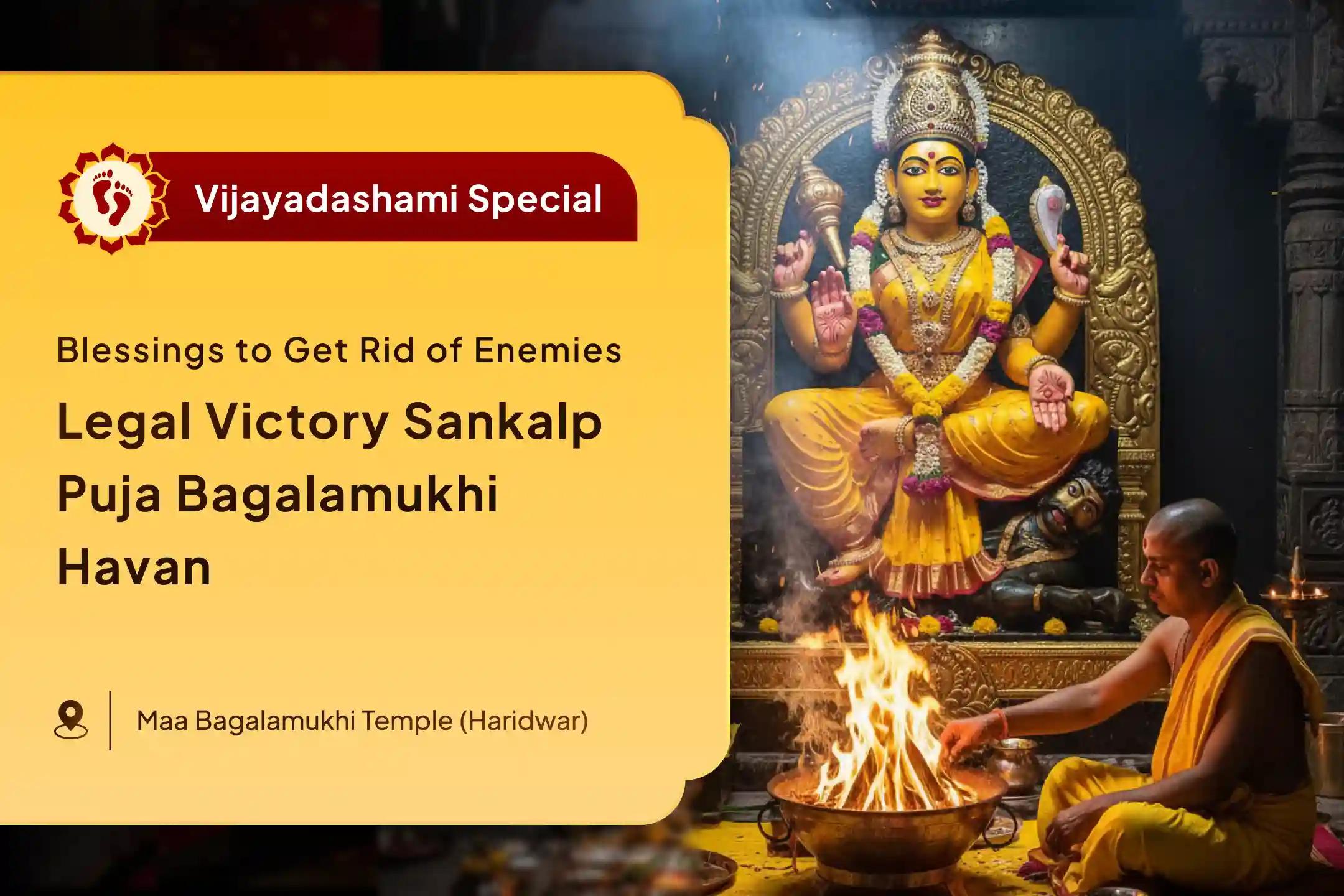 Vijayadashami Special

Blessings to Get Rid of Enemies

Legal Victory Sankalp Puja Bagalamukhi Havan

Maa Bagalamukhi Temple (Haridwar)